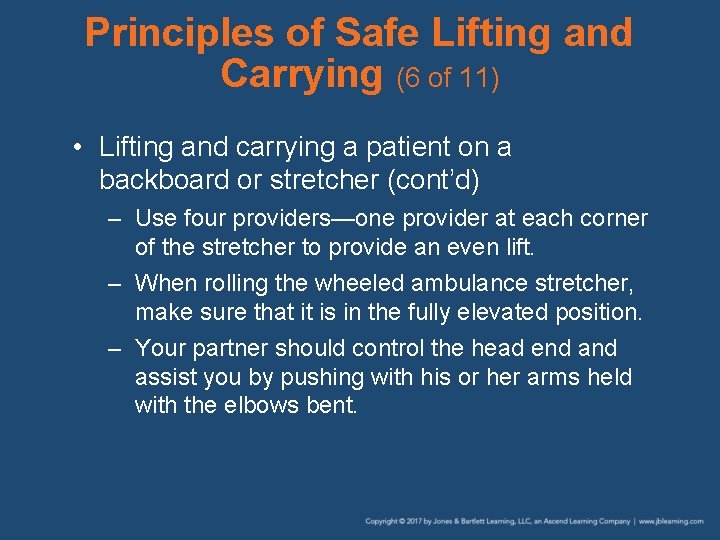 Principles of Safe Lifting and Carrying (6 of 11)

• Lifting and carrying a patient on a backboard or stretcher (cont'd)

– Use four providers—one provider at each corner of the stretcher to provide an even lift.

– When rolling the wheeled ambulance stretcher, make sure that it is in the fully elevated position.

– Your partner should control the head end and assist you by pushing with his or her arms held with the elbows bent.

Copyright © 2017 by Jones & Bartlett Learning, LLC, an Ascend Learning Company | www.jblearning.com